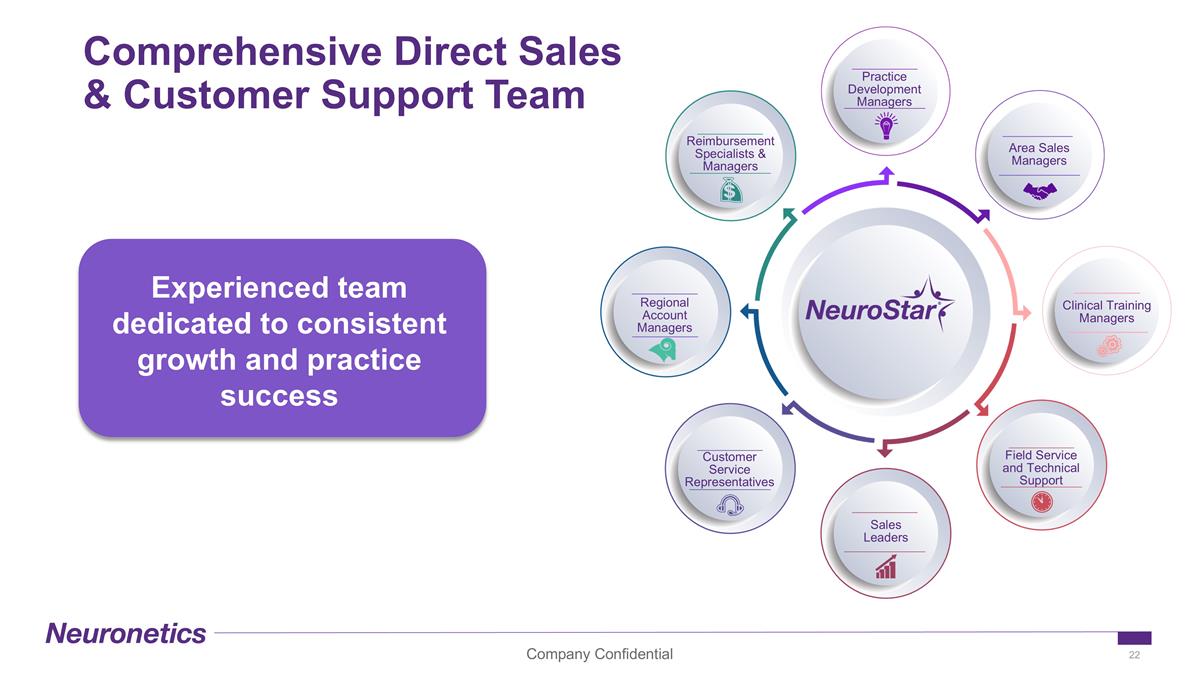 Comprehensive Direct Sales & Customer Support Team

Experienced team dedicated to consistent growth and practice success

NeuroStar

Practice Development Managers

Area Sales Managers

Clinical Training Managers

Field Service and Technical Support

Sales Leaders

Customer Service Representatives

Regional Account Managers

Reimbursement Specialists & Managers

Neuronetics

Company Confidential

22